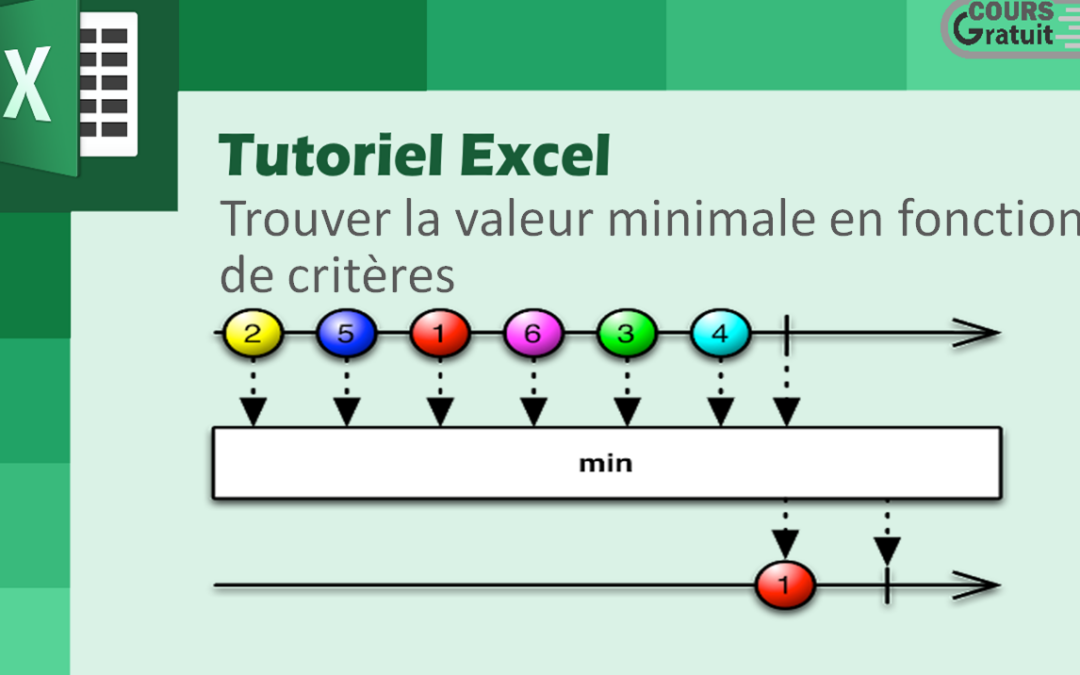 X

COURS Gratuit

Tutoriel Excel

Trouver la valeur minimale en fonction de critères

2 5 1 6 3 4

min

1